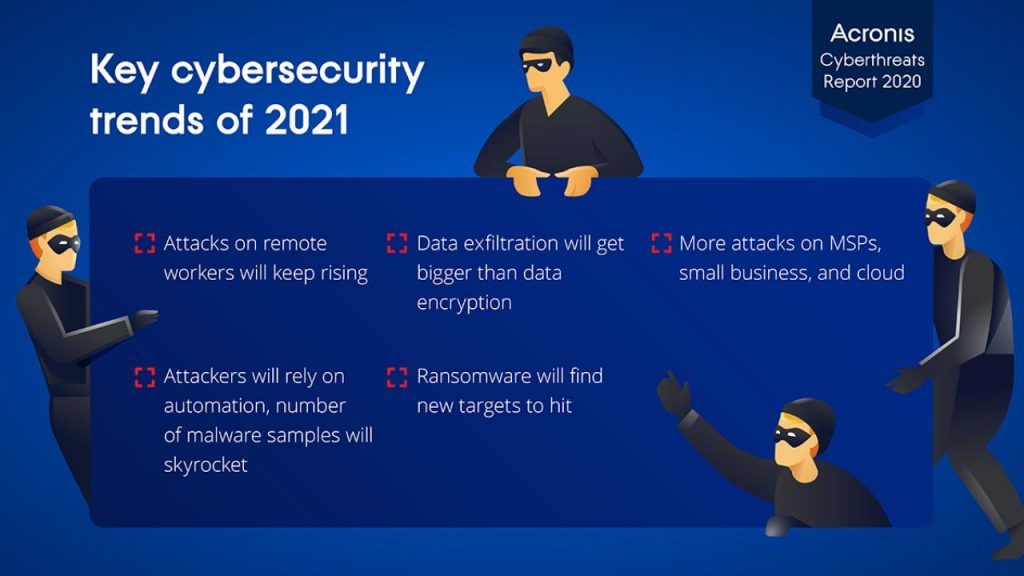 Key cybersecurity trends of 2021

Acronis
Cyberthreats Report 2020

Attacks on remote workers will keep rising

Data exfiltration will get bigger than data encryption

More attacks on MSPs, small business, and cloud

Attackers will rely on automation, number of malware samples will skyrocket

Ransomware will find new targets to hit